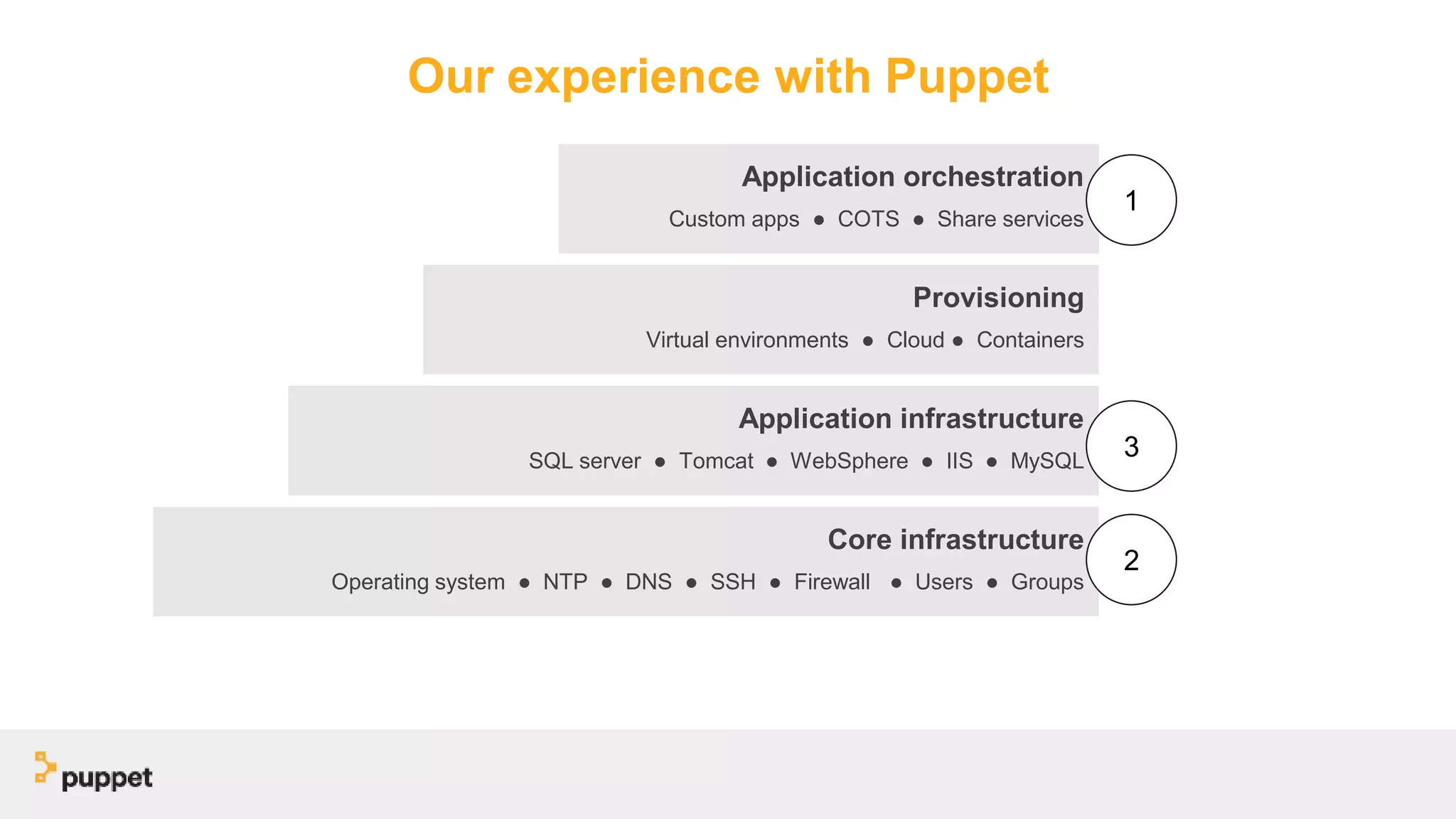 Our experience with Puppet

Application orchestration
Custom apps ● COTS ● Share services

1

Provisioning
Virtual environments ● Cloud ● Containers

Application infrastructure
SQL server ● Tomcat ● WebSphere ● IIS ● MySQL

3

Core infrastructure
Operating system ● NTP ● DNS ● SSH ● Firewall ● Users ● Groups

2

puppet